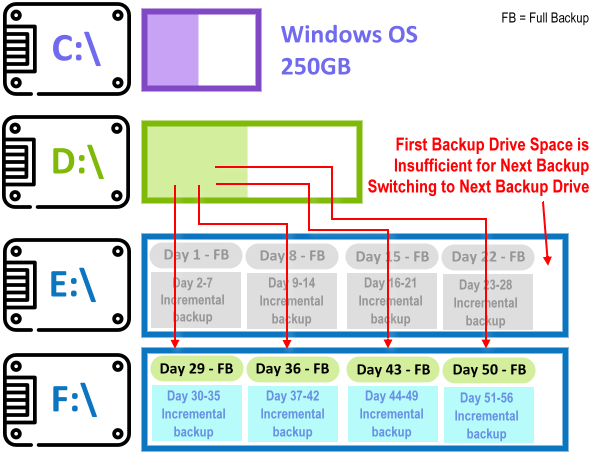 C:\

Windows OS
250GB

FB = Full Backup

D:\

First Backup Drive Space is Insufficient for Next Backup Switching to Next Backup Drive

E:\

Day 1 - FB

Day 2-7 Incremental backup

Day 8 - FB

Day 9-14 Incremental backup

Day 15 - FB

Day 16-21 Incremental backup

Day 22 - FB

Day 23-28 Incremental backup

F:\

Day 29 - FB

Day 30-35 Incremental backup

Day 36 - FB

Day 37-42 Incremental backup

Day 43 - FB

Day 44-49 Incremental backup

Day 50 - FB

Day 51-56 Incremental backup